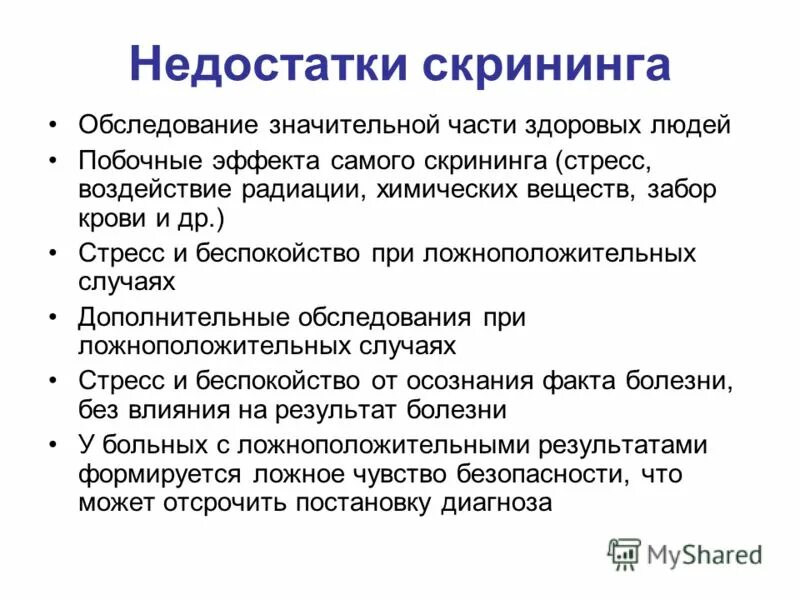 Недостатки скрининга

• Обследование значительной части здоровых людей
• Побочные эффекта самого скрининга (стресс, воздействие радиации, химических веществ, забор крови и др.)
• Стресс и беспокойство при ложноположительных случаях
• Дополнительные обследования при ложноположительных случаях
• Стресс и беспокойство от осознания факта болезни, без влияния на результат болезни
• У больных с ложноположительными результатами формируется ложное чувство безопасности, что может отсрочить постановку диагноза

MyShared